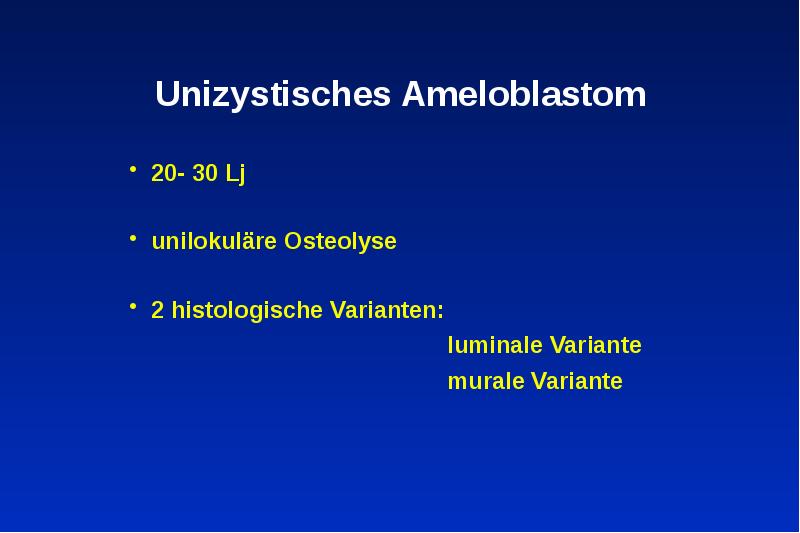 Unizystisches Ameloblastom

• 20- 30 Lj

• unilokuläre Osteolyse

• 2 histologische Varianten:
luminale Variante
murale Variante